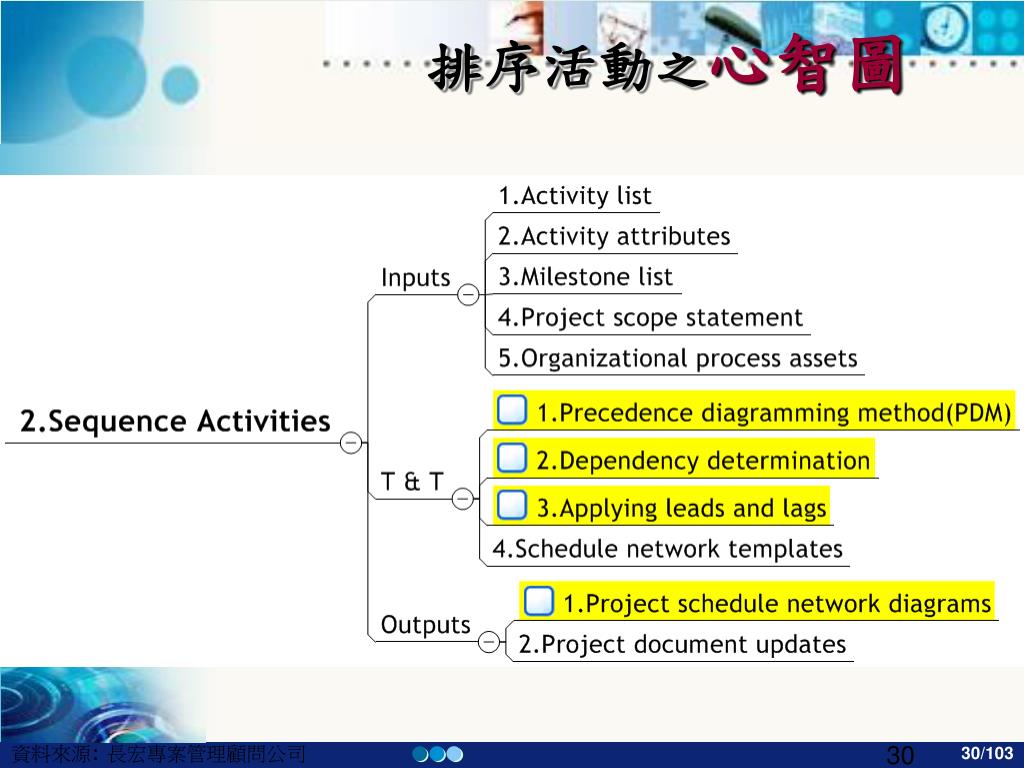 排序活動之心智圖

2.Sequence Activities

Inputs
1.Activity list
2.Activity attributes
3.Milestone list
4.Project scope statement
5.Organizational process assets

T & T
1.Precedence diagramming method(PDM)
2.Dependency determination
3.Applying leads and lags
4.Schedule network templates

Outputs
1.Project schedule network diagrams
2.Project document updates

資料來源: 長宏專案管理顧問公司

30

30/103